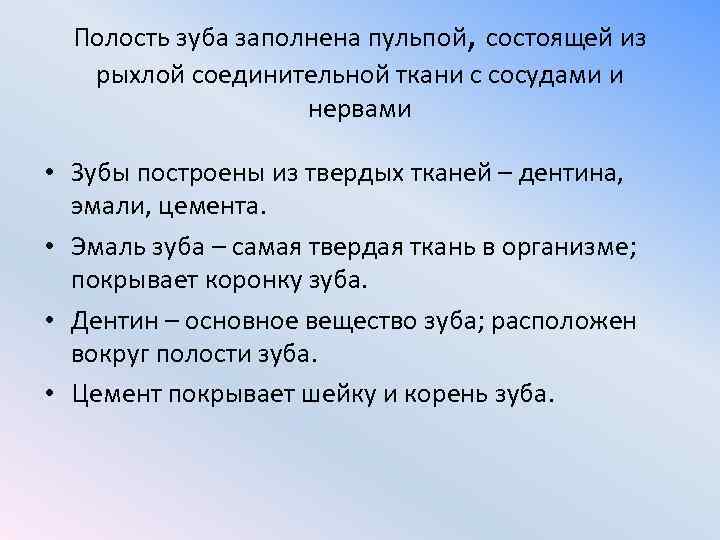 Полость зуба заполнена пульпой, состоящей из рыхлой соединительной ткани с сосудами и нервами

• Зубы построены из твердых тканей – дентина, эмали, цемента.
• Эмаль зуба – самая твердая ткань в организме; покрывает коронку зуба.
• Дентин – основное вещество зуба; расположен вокруг полости зуба.
• Цемент покрывает шейку и корень зуба.